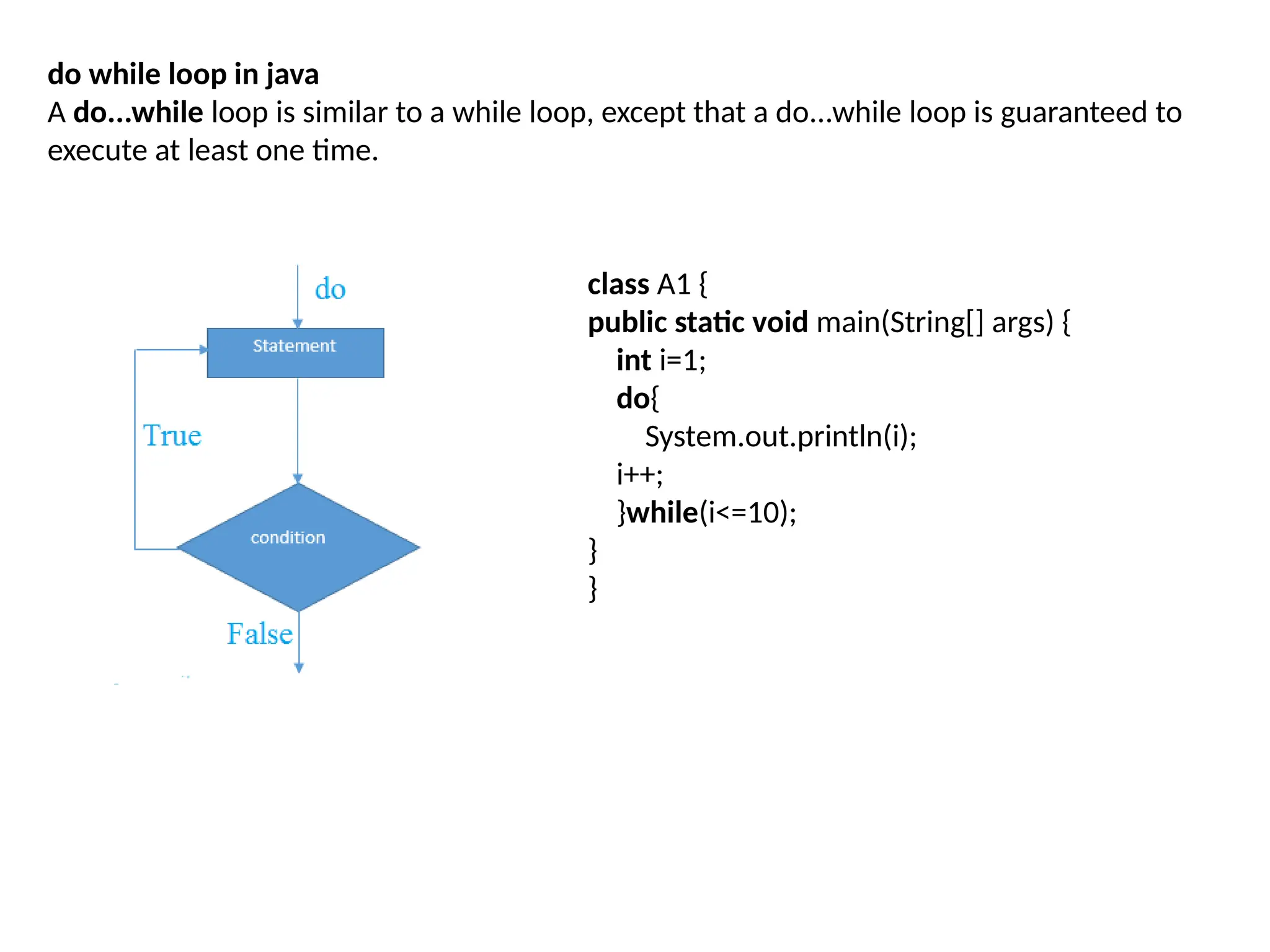 do while loop in java
A do…while loop is similar to a while loop, except that a do...while loop is guaranteed to execute at least one time.

do
Statement
True
condition
False

class A1 {
public static void main(String[] args) {
int i=1;
do{
System.out.println(i);
i++;
}while(i<=10);
}
}